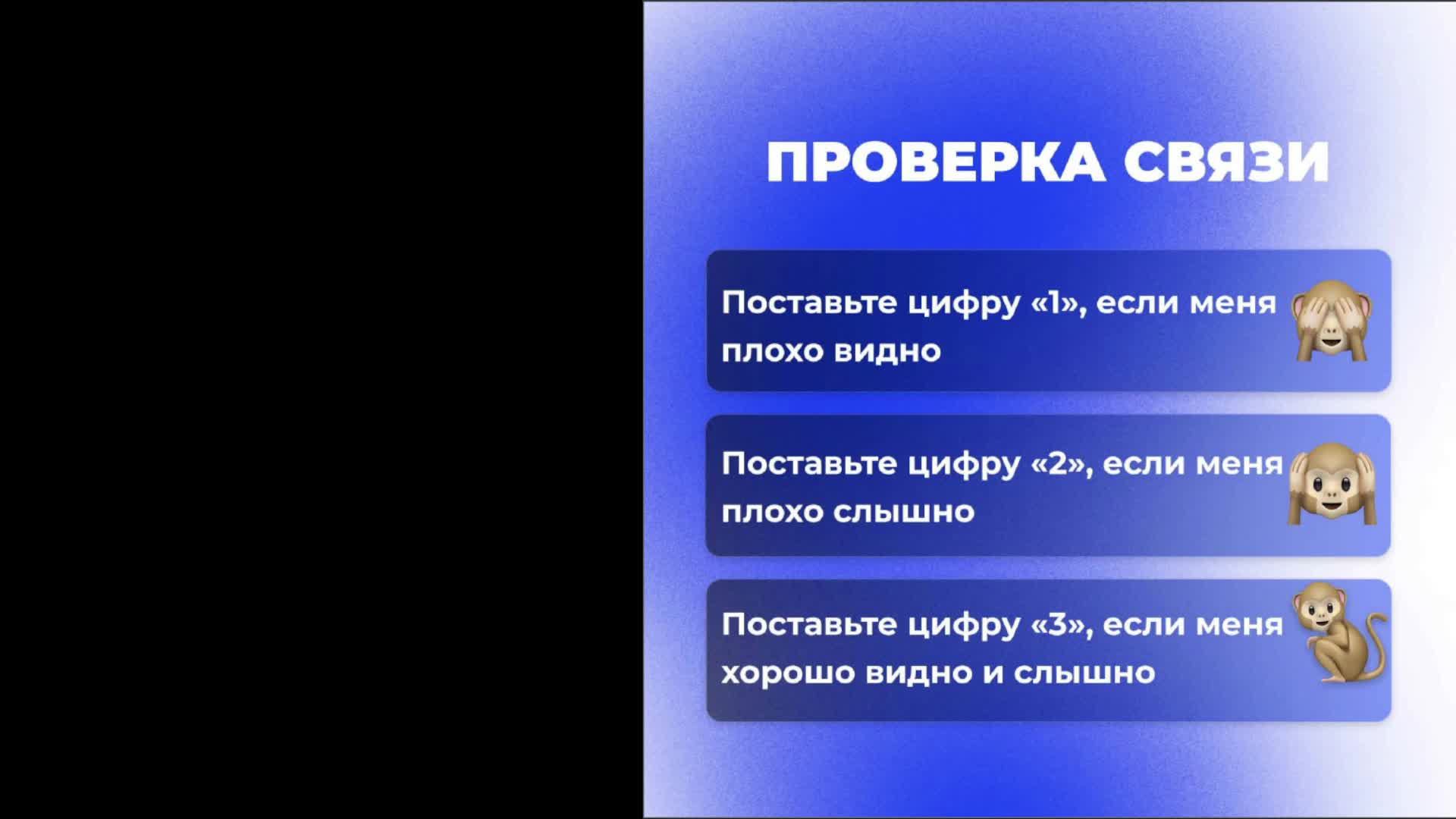 ПРОВЕРКА СВЯЗИ

Поставьте цифру «1», если меня плохо видно

Поставьте цифру «2», если меня плохо слышно

Поставьте цифру «3», если меня хорошо видно и слышно